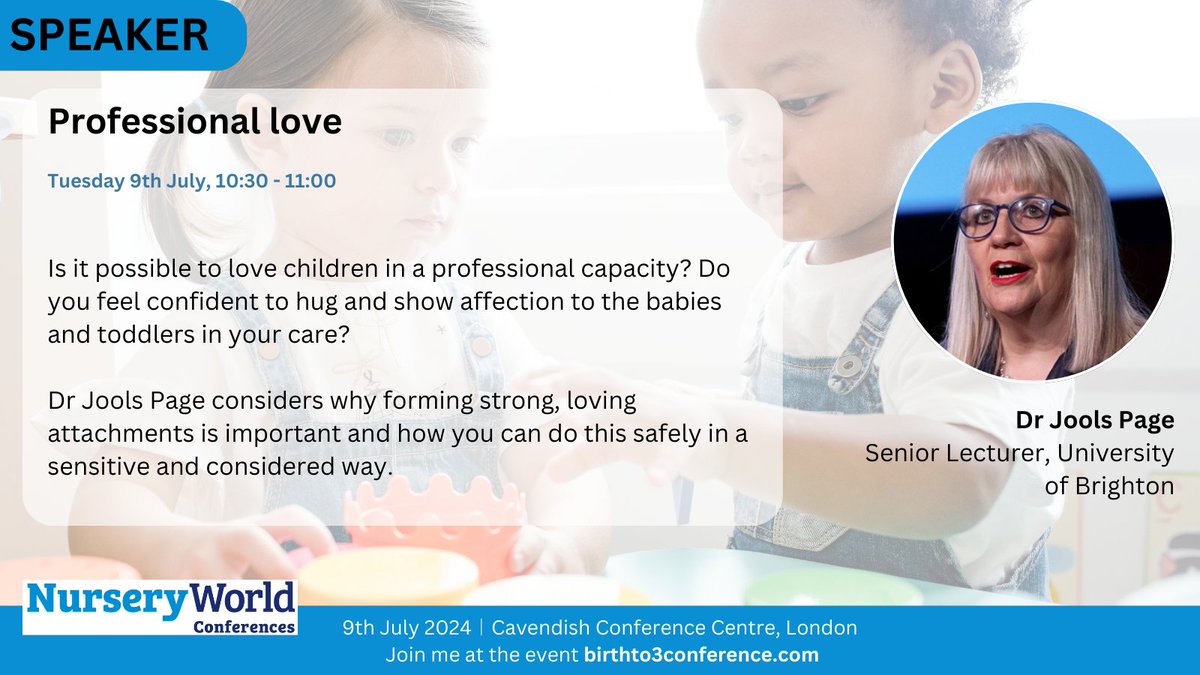 SPEAKER

Professional love

Tuesday 9th July, 10:30 - 11:00

Is it possible to love children in a professional capacity? Do you feel confident to hug and show affection to the babies and toddlers in your care?

Dr Jools Page considers why forming strong, loving attachments is important and how you can do this safely in a sensitive and considered way.

Dr Jools Page
Senior Lecturer, University of Brighton

Nursery World Conferences

9th July 2024 | Cavendish Conference Centre, London
Join me at the event birthto3conference.com